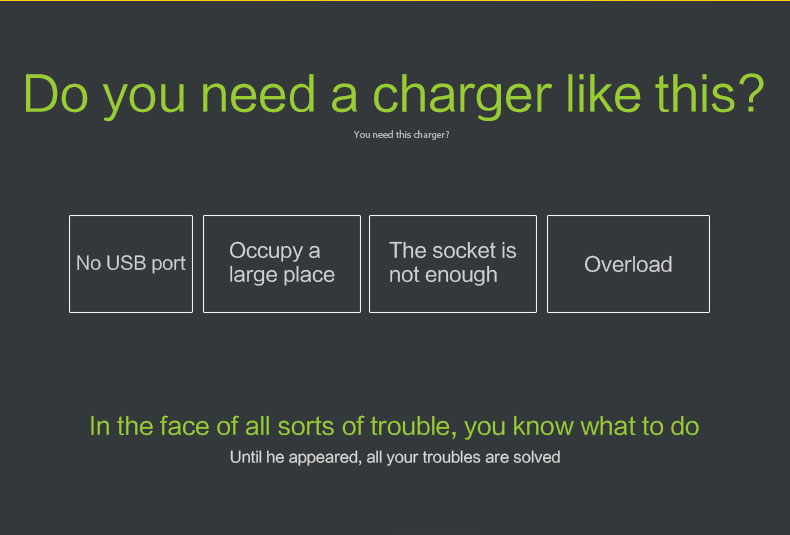 Do you need a charger like this?

You need this charger?

No USB port

Occupy a large place

The socket is not enough

Overload

In the face of all sorts of trouble, you know what to do

Until he appeared, all your troubles are solved